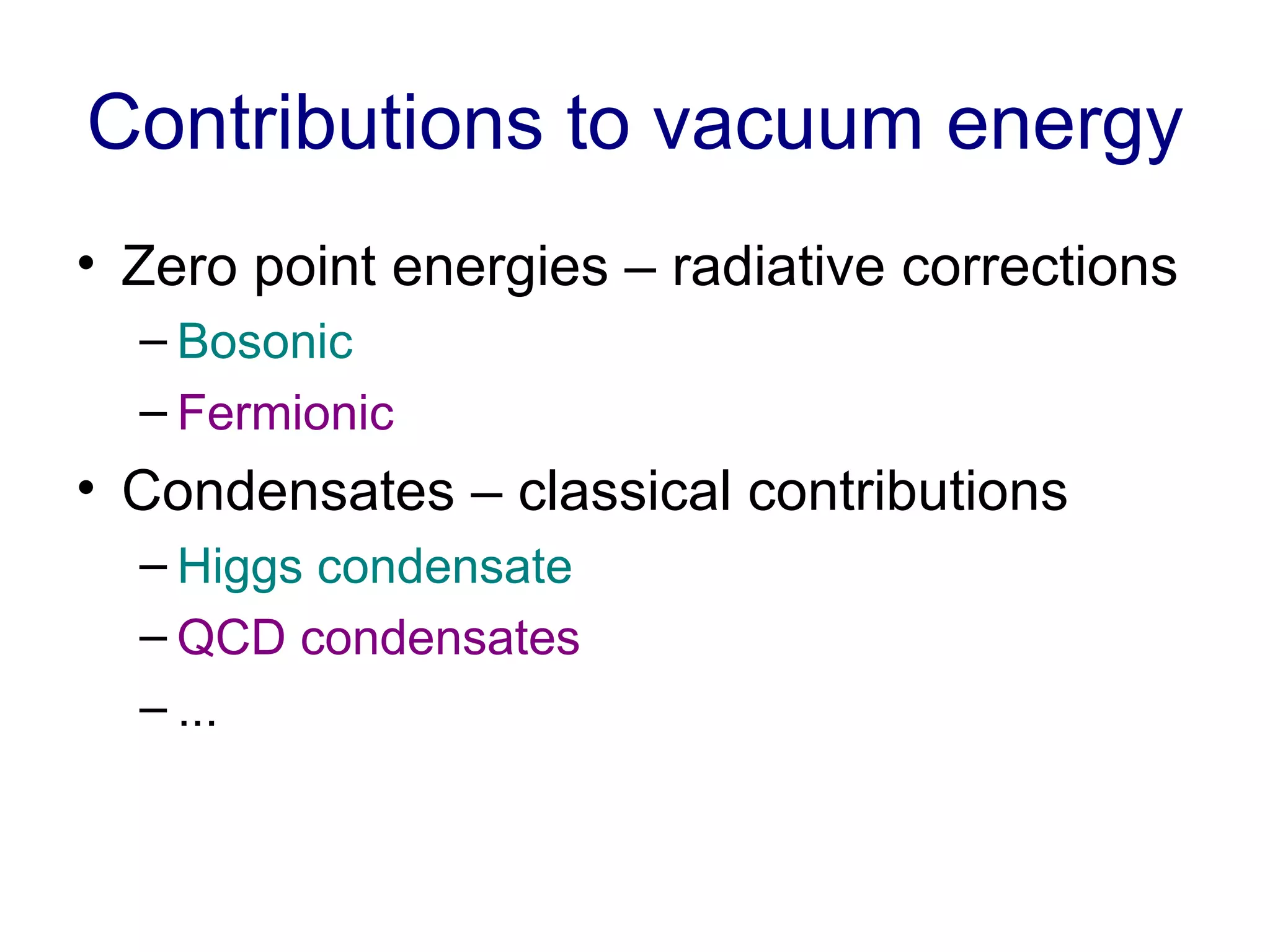 Contributions to vacuum energy

• Zero point energies – radiative corrections
 – Bosonic
 – Fermionic
• Condensates – classical contributions
 – Higgs condensate
 – QCD condensates
 – ...